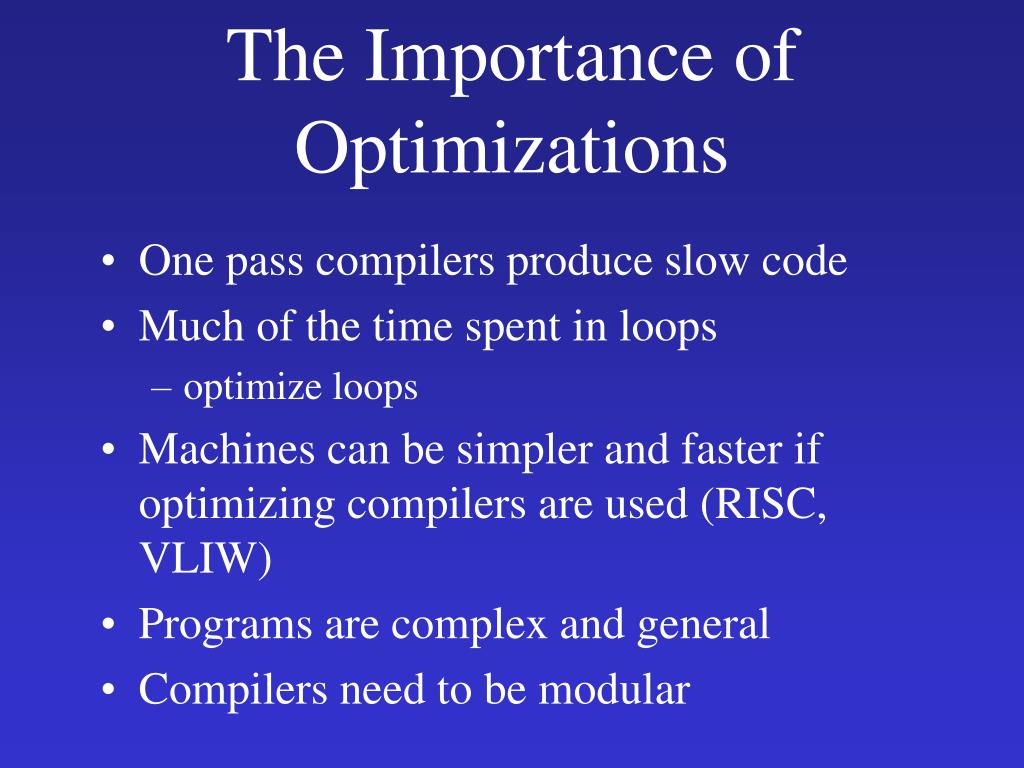 The Importance of Optimizations

• One pass compilers produce slow code
• Much of the time spent in loops
– optimize loops
• Machines can be simpler and faster if optimizing compilers are used (RISC, VLIW)
• Programs are complex and general
• Compilers need to be modular